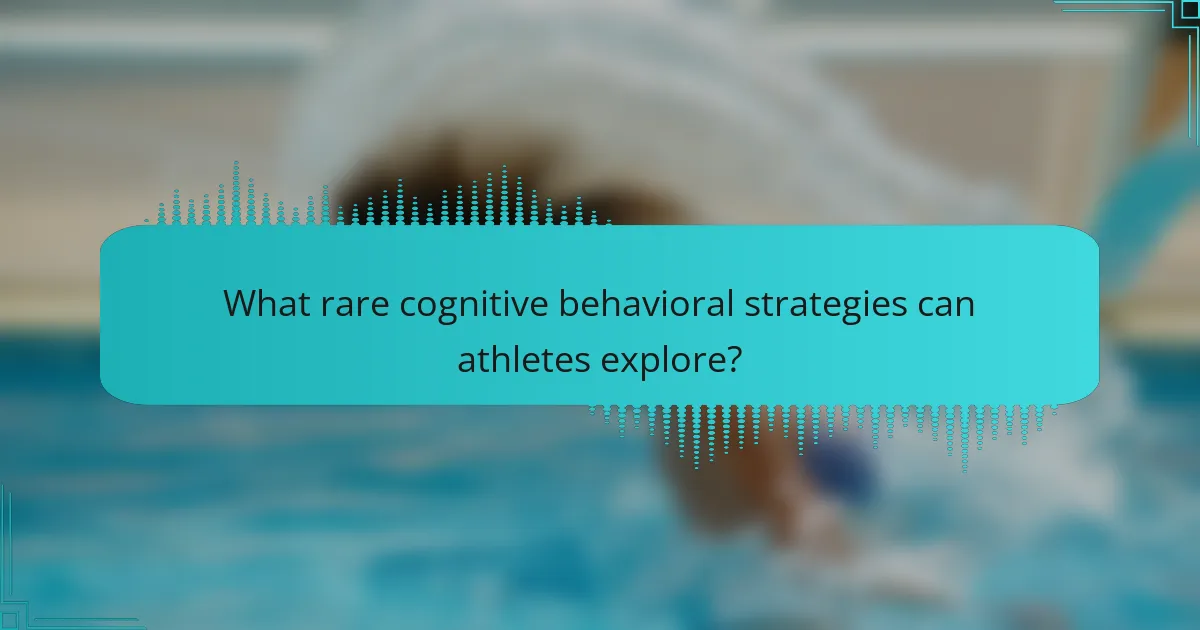 What rare cognitive behavioral strategies can athletes explore?